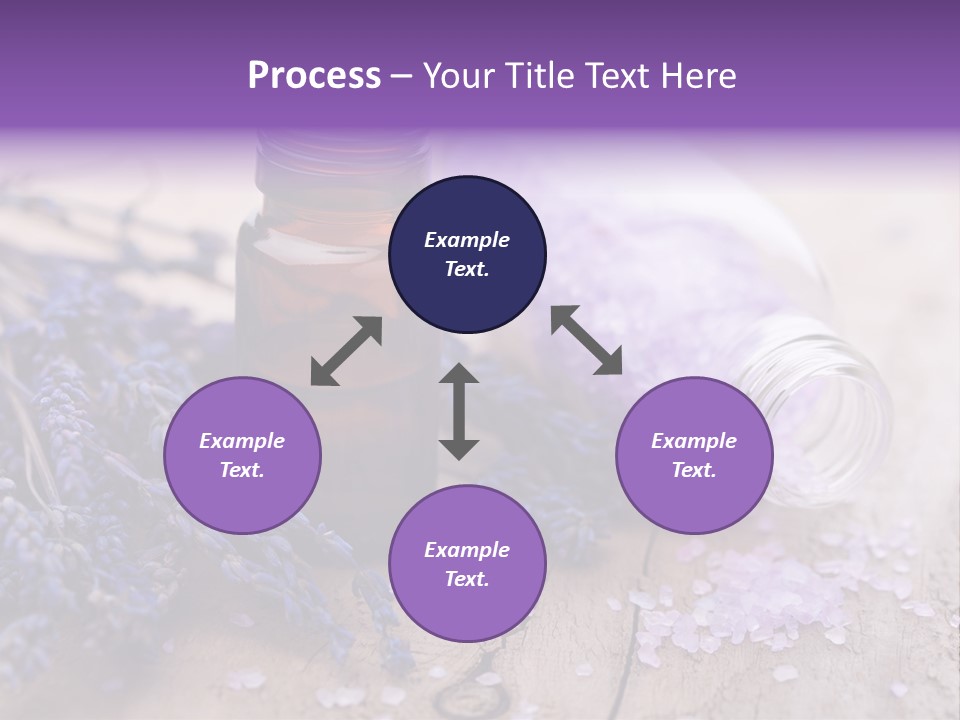 Process – Your Title Text Here

Example Text.

Example Text.

Example Text.

Example Text.